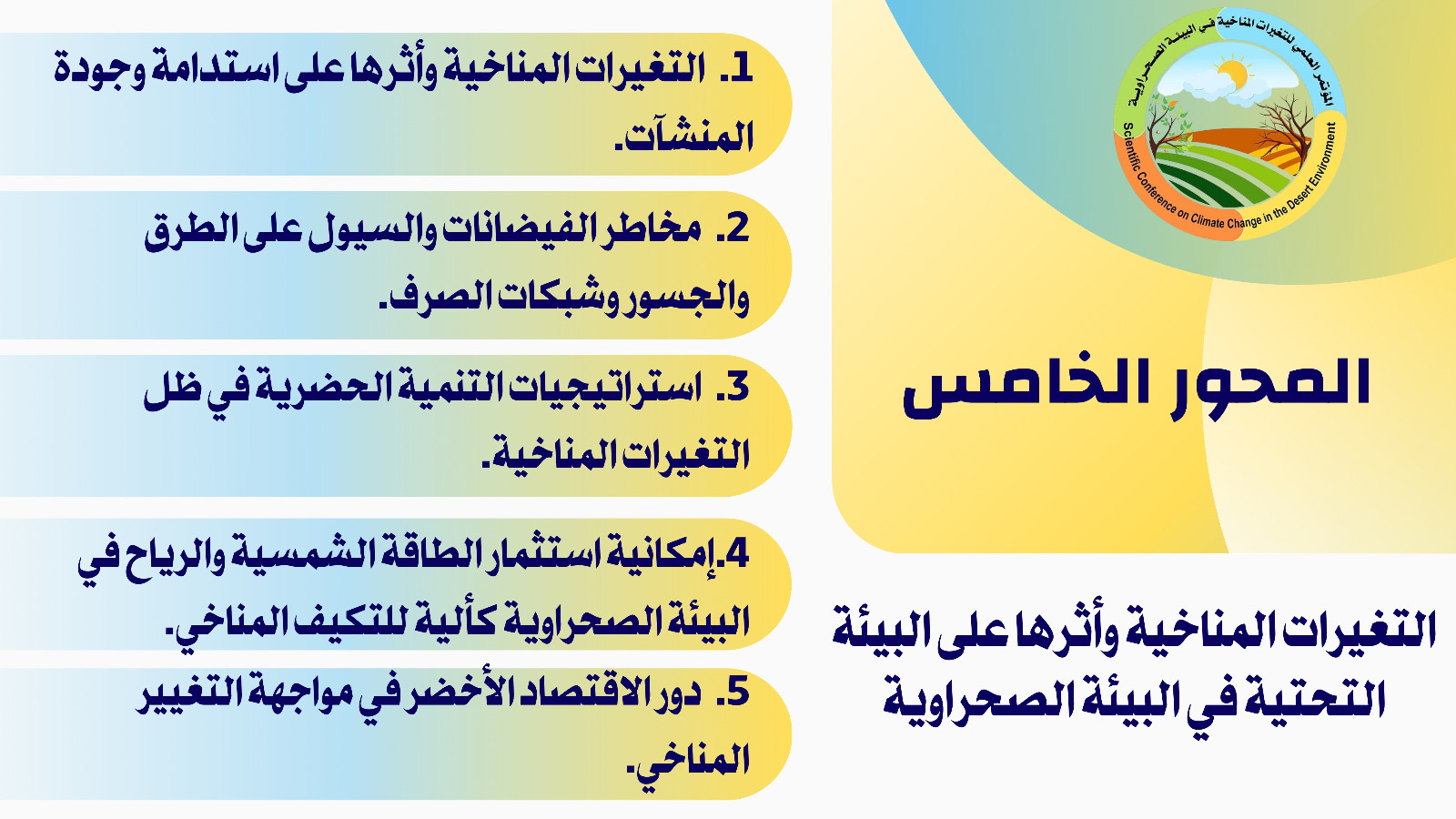 المؤتمر العلمي للتغيرات المناخية في البيئة الصحراوية
Scientific Conference on Climate Change in the Desert Environment

المحور الخامس

التغيرات المناخية وأثرها على البيئة التحتية في البيئة الصحراوية

1. التغيرات المناخية وأثرها على استدامة وجودة المنشآت.

2. مخاطر الفيضانات والسيول على الطرق والجسور وشبكات الصرف.

3. استراتيجيات التنمية الحضرية في ظل التغيرات المناخية.

4.إمكانية استثمار الطاقة الشمسية والرياح في البيئة الصحراوية كألية للتكيف المناخي.

5. دور الاقتصاد الأخضر في مواجهة التغيير المناخي.